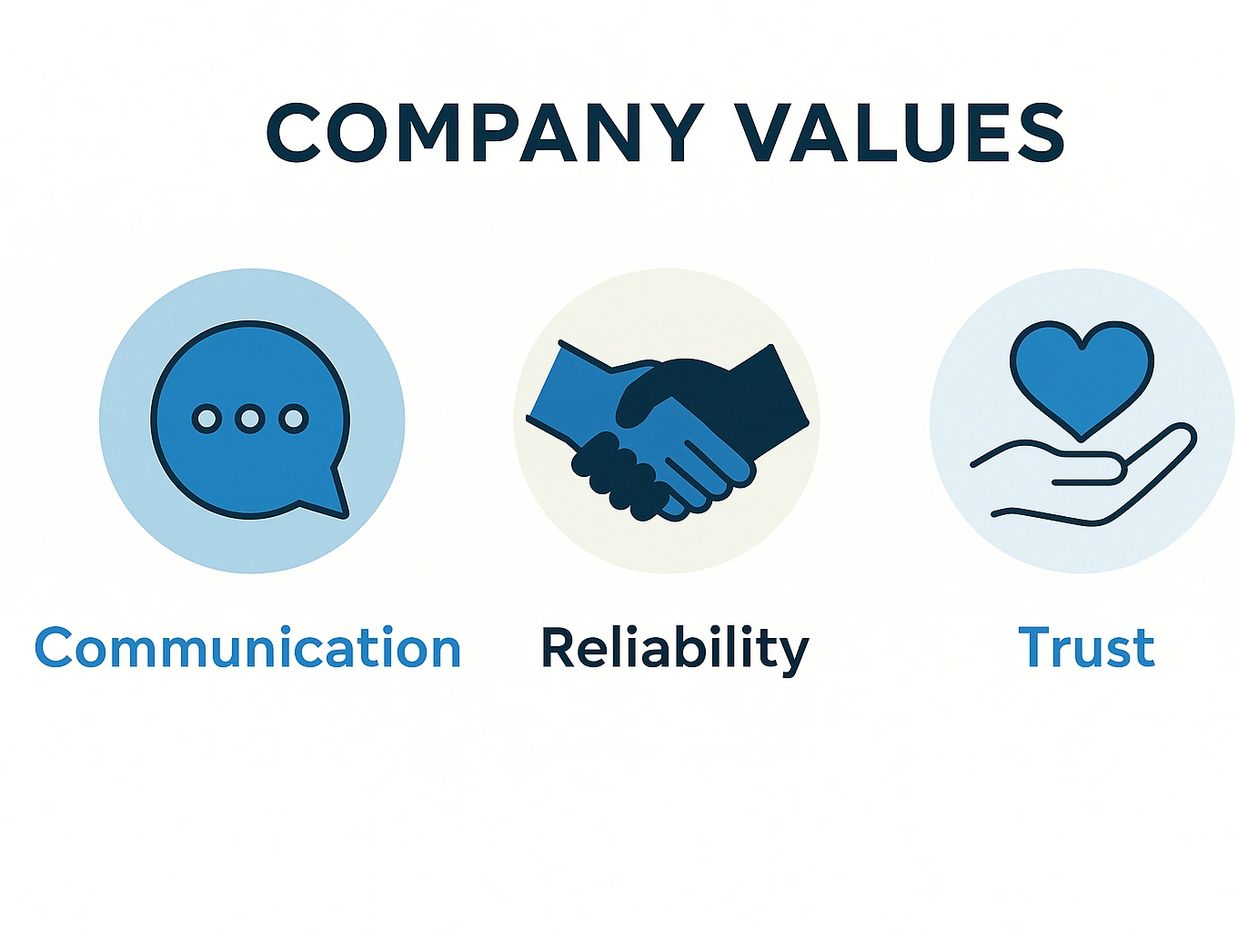 COMPANY VALUES

Communication

Reliability

Trust